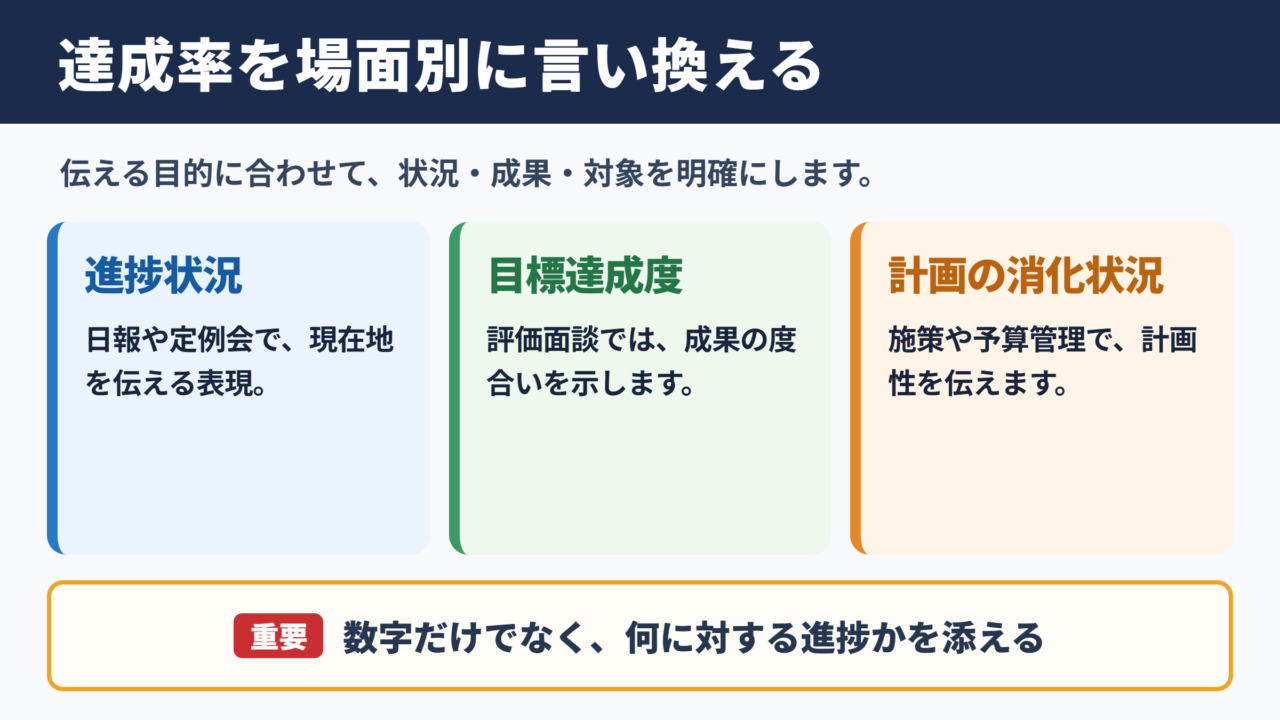 達成率を場面別に言い換える

伝える目的に合わせて、状況・成果・対象を明確にします。

進捗状況

日報や定例会で、現在地を伝える表現。

目標達成度

評価面談では、成果の度合いを示します。

計画の消化状況

施策や予算管理で、計画性を伝えます。

重要 数字だけでなく、何に対する進捗かを添える